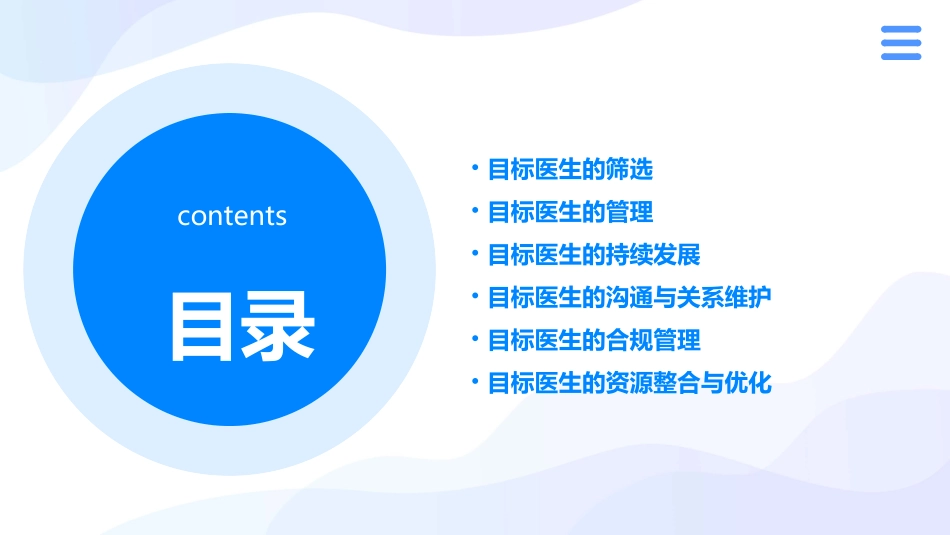 contents

目录

• 目标医生的筛选
• 目标医生的管理
• 目标医生的持续发展
• 目标医生的沟通与关系维护
• 目标医生的合规管理
• 目标医生的资源整合与优化